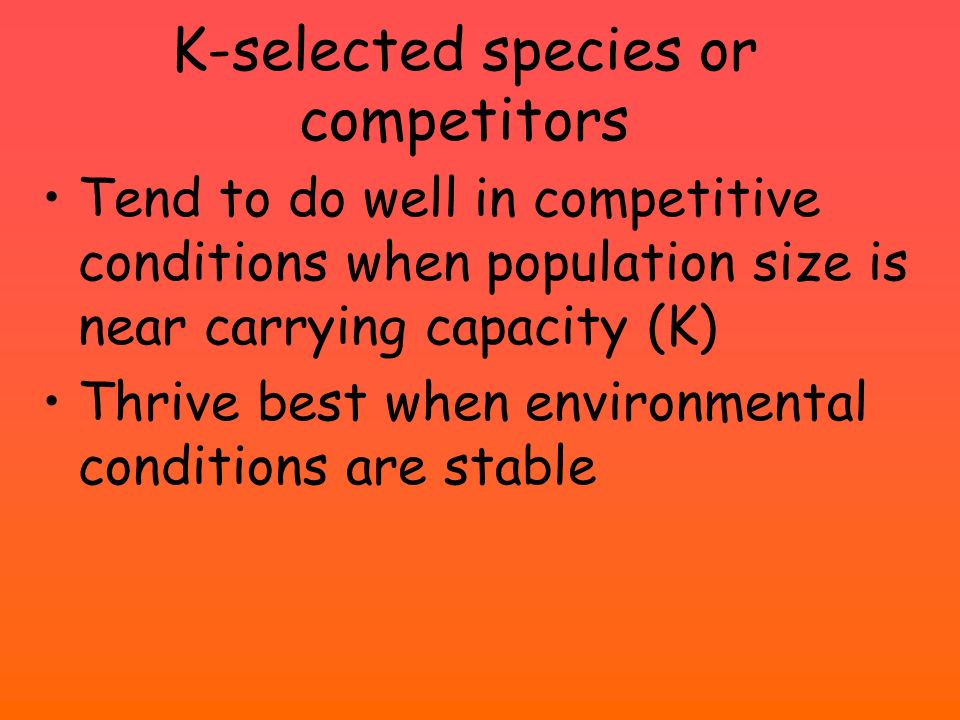 K-selected species or competitors

• Tend to do well in competitive conditions when population size is near carrying capacity (K)

• Thrive best when environmental conditions are stable